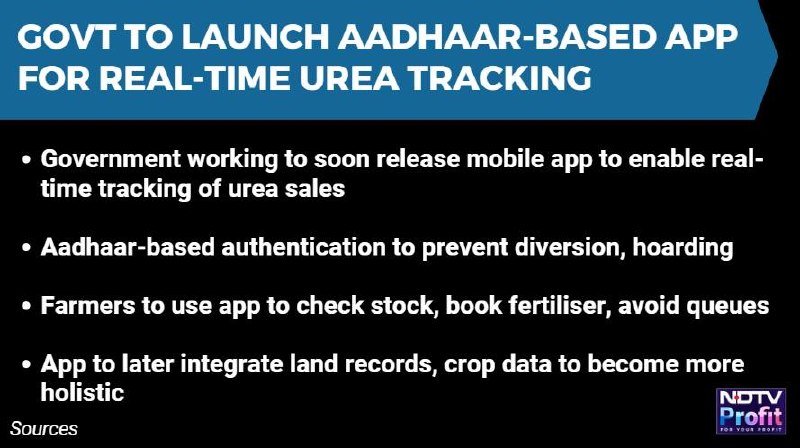 GOVT TO LAUNCH AADHAAR-BASED APP FOR REAL-TIME UREA TRACKING

• Government working to soon release mobile app to enable real-time tracking of urea sales

• Aadhaar-based authentication to prevent diversion, hoarding

• Farmers to use app to check stock, book fertiliser, avoid queues

• App to later integrate land records, crop data to become more holistic

Sources

NDTV Profit
FOR YOUR PROFIT